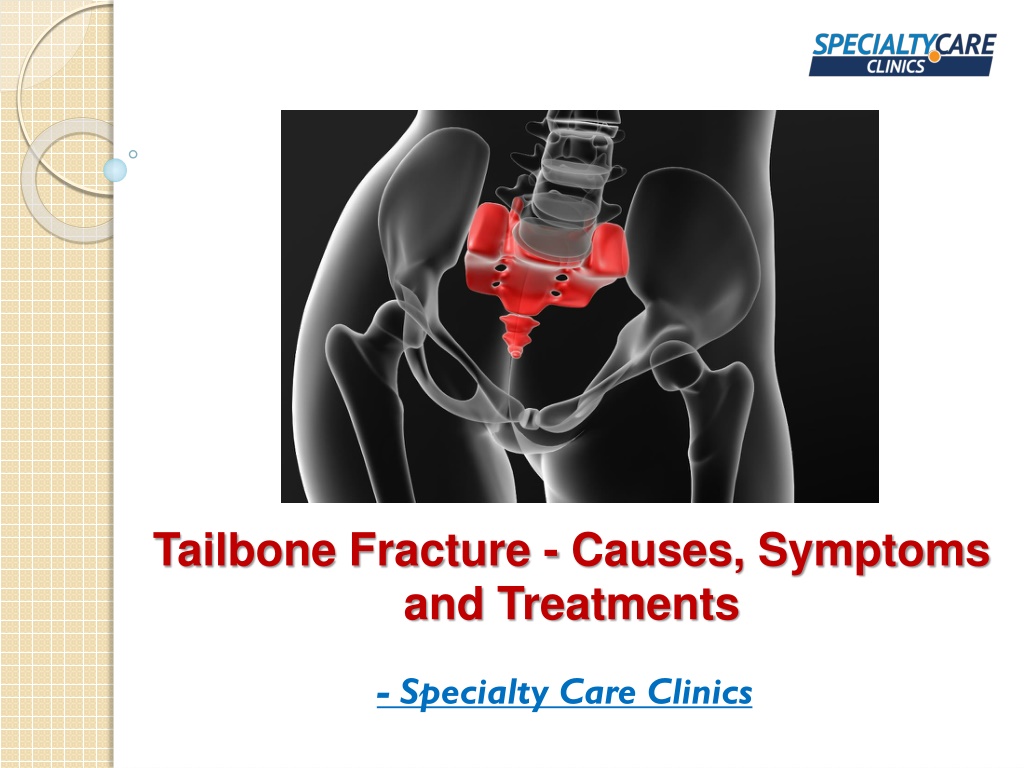 SPECIALTYCARE
CLINICS

Tailbone Fracture - Causes, Symptoms and Treatments

- Specialty Care Clinics